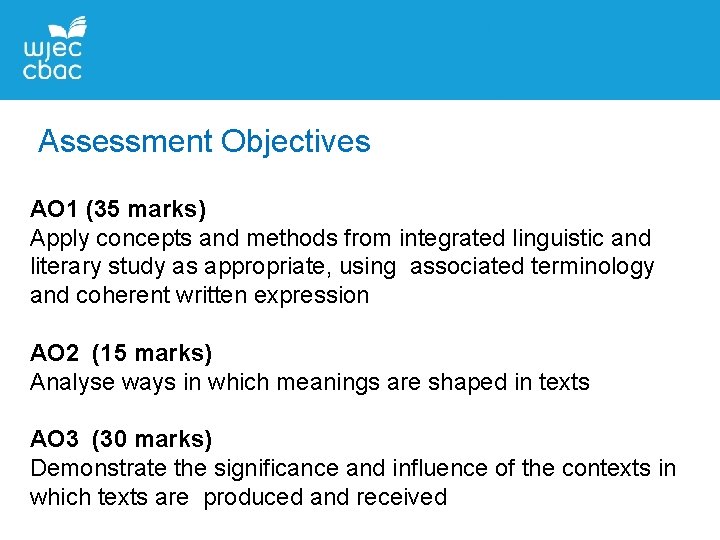 wjec
cbac

Assessment Objectives

AO1 (35 marks)
Apply concepts and methods from integrated linguistic and literary study as appropriate, using associated terminology and coherent written expression

AO2 (15 marks)
Analyse ways in which meanings are shaped in texts

AO3 (30 marks)
Demonstrate the significance and influence of the contexts in which texts are produced and received